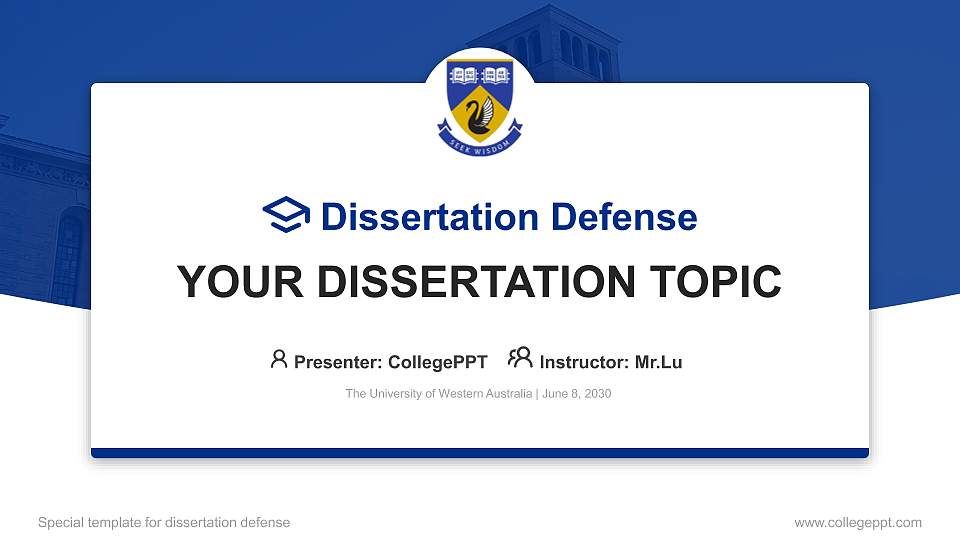 SEEK WISDOM

Dissertation Defense

YOUR DISSERTATION TOPIC

Presenter: CollegePPT Instructor: Mr.Lu

The University of Western Australia | June 8, 2030

Special template for dissertation defense

www.collegeppt.com